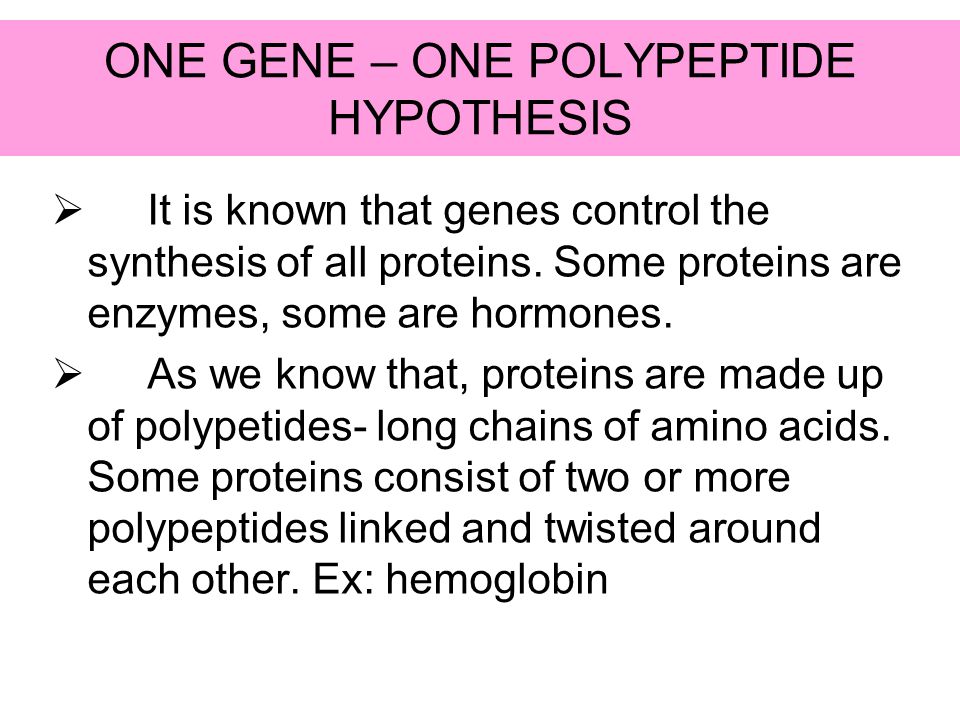 ONE GENE – ONE POLYPEPTIDE HYPOTHESIS

➢ It is known that genes control the synthesis of all proteins. Some proteins are enzymes, some are hormones.

➢ As we know that, proteins are made up of polypetides- long chains of amino acids. Some proteins consist of two or more polypeptides linked and twisted around each other. Ex: hemoglobin